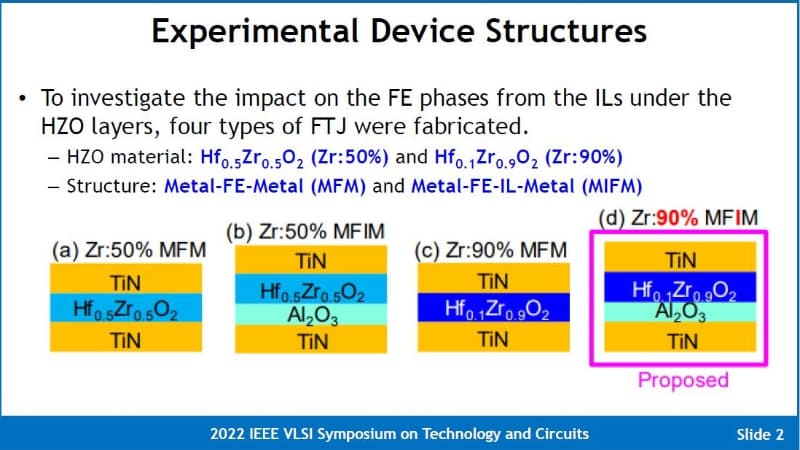 Experimental Device Structures

• To investigate the impact on the FE phases from the ILs under the HZO layers, four types of FTJ were fabricated.
– HZO material: $Hf_{0.5}Zr_{0.5}O_2$ (Zr:50%) and $Hf_{0.1}Zr_{0.9}O_2$ (Zr:90%)
– Structure: Metal-FE-Metal (MFM) and Metal-FE-IL-Metal (MIFM)

(a) Zr:50% MFM
TiN
$Hf_{0.5}Zr_{0.5}O_2$
TiN

(b) Zr:50% MFIM
TiN
$Hf_{0.5}Zr_{0.5}O_2$
$Al_2O_3$
TiN

(c) Zr:90% MFM
TiN
$Hf_{0.1}Zr_{0.9}O_2$
TiN

(d) Zr:90% MFIM
TiN
$Hf_{0.1}Zr_{0.9}O_2$
$Al_2O_3$
TiN
Proposed

2022 IEEE VLSI Symposium on Technology and Circuits
Slide 2